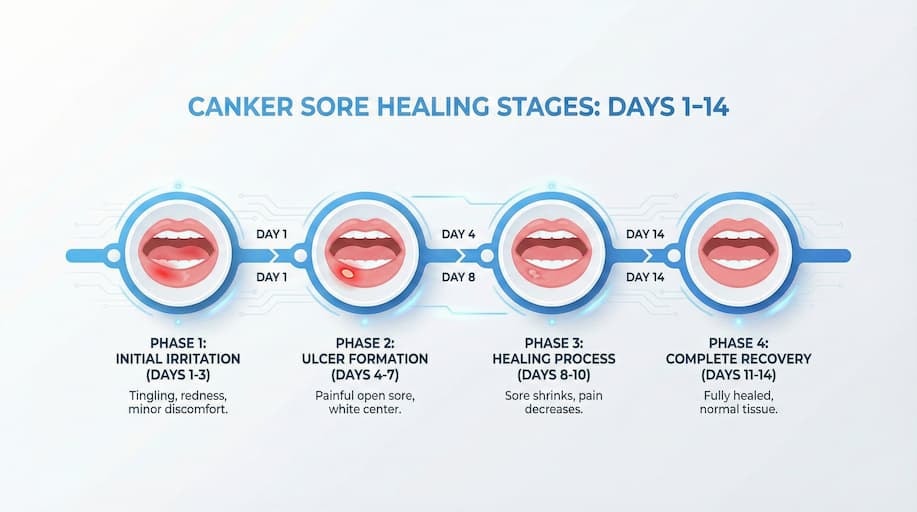 CANKER SORE HEALING STAGES: DAYS 1–14

DAY 1
DAY 1

DAY 4
DAY 8

DAY 14
DAY 14

PHASE 1:
INITIAL IRRITATION
(DAYS 1-3)

Tingling, redness, minor discomfort.

PHASE 2:
ULCER FORMATION
(DAYS 4-7)

Painful open sore, white center.

PHASE 3:
HEALING PROCESS
(DAYS 8-10)

Sore shrinks, pain decreases.

PHASE 4:
COMPLETE RECOVERY
(DAYS 11-14)

Fully healed, normal tissue.